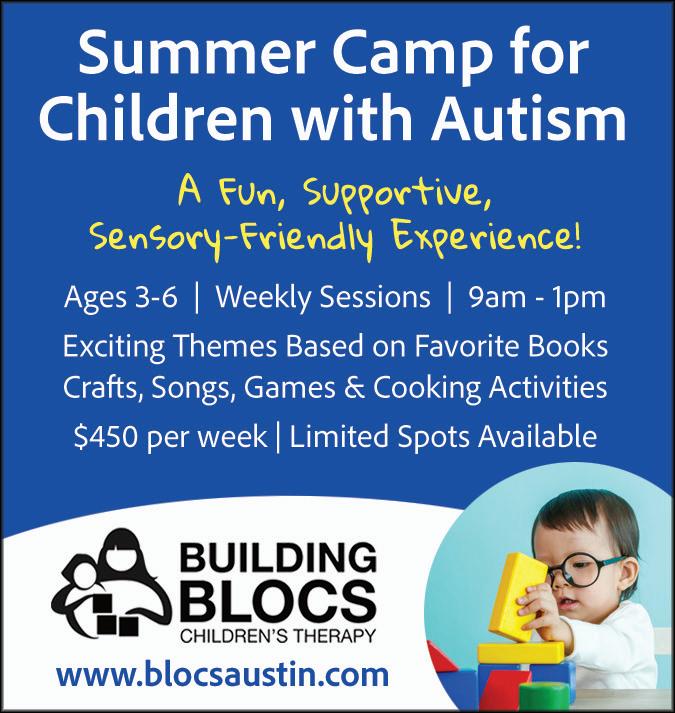 Summer Camp for Children with Autism

A Fun, Supportive, Sensory-Friendly Experience!

Ages 3-6 | Weekly Sessions | 9am - 1pm

Exciting Themes Based on Favorite Books
Crafts, Songs, Games & Cooking Activities

$450 per week | Limited Spots Available

BUILDING BLOCS
CHILDREN'S THERAPY

www.blocsaustin.com